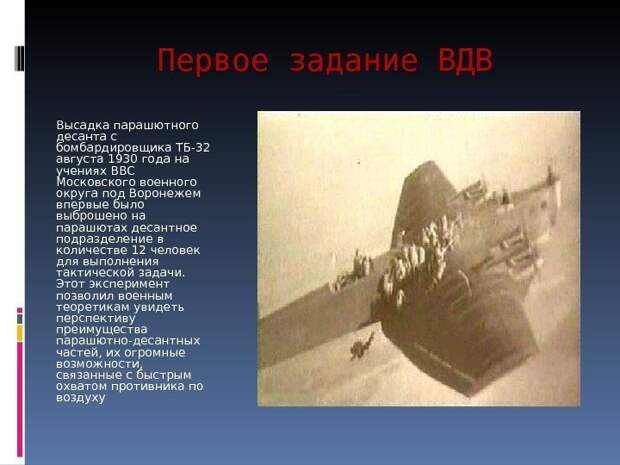 Первое задание ВДВ

Высадка парашютного десанта с бомбардировщика ТБ-32 августа 1930 года на учениях ВВС Московского военного округа под Воронежем впервые было выброшено на парашютах десантное подразделение в количестве 12 человек для выполнения тактической задачи. Этот эксперимент позволил военным теоретикам увидеть перспективу преимущества парашютно-десантных частей, их огромные возможности, связанные с быстрым охватом противника по воздуху